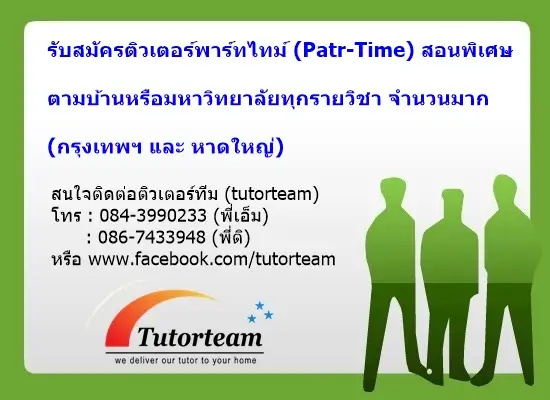 รับสมัครติวเตอร์พาร์ทไทม์ (Patr-Time) สอนพิเศษ

ตามบ้านหรือมหาวิทยาลัยทุกรายวิชา จำนวนมาก

(กรุงเทพฯ และ หาดใหญ่)

สนใจติดต่อติวเตอร์ทีม (tutorteam)
โทร : 084-3990233 (พี่เอ็ม)
: 086-7433948 (พี่ติ)
หรือ www.facebook.com/tutorteam

Tutorteam
we deliver our tutor to your home